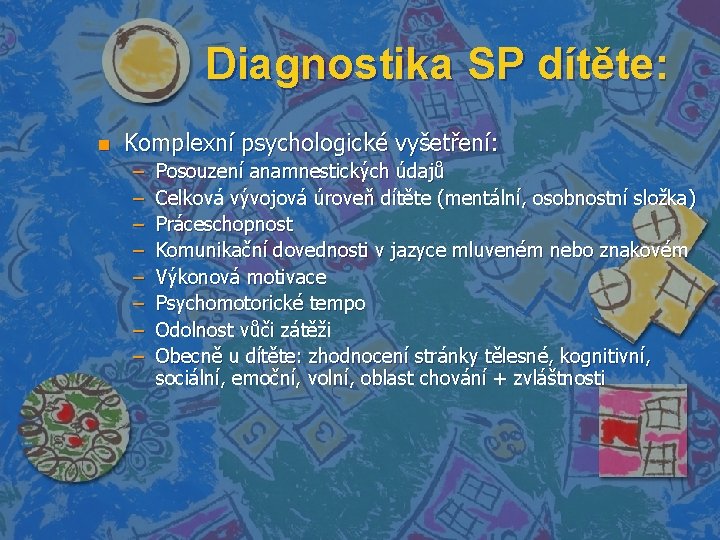 Diagnostika SP dítěte:

Komplexní psychologické vyšetření:

– Posouzení anamnestických údajů
– Celková vývojová úroveň dítěte (mentální, osobnostní složka)
– Práceschopnost
– Komunikační dovednosti v jazyce mluveném nebo znakovém
– Výkonová motivace
– Psychomotorické tempo
– Odolnost vůči zátěži
– Obecně u dítěte: zhodnocení stránky tělesné, kognitivní, sociální, emoční, volní, oblast chování + zvláštnosti